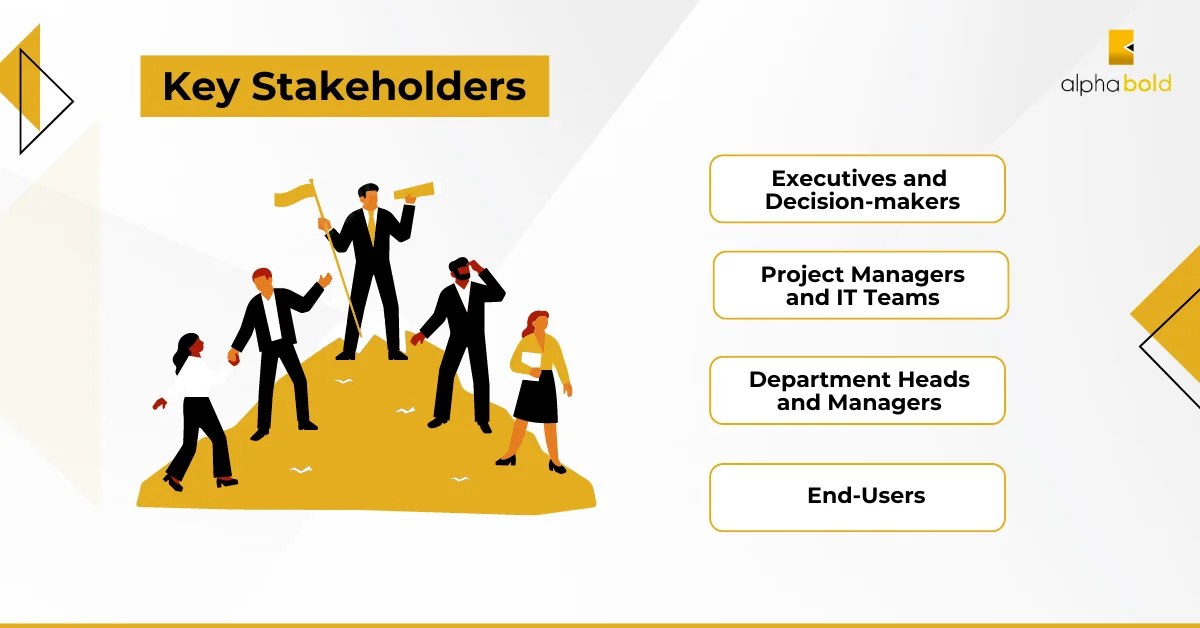 Key Stakeholders

alphabold

Executives and Decision-makers

Project Managers and IT Teams

Department Heads and Managers

End-Users